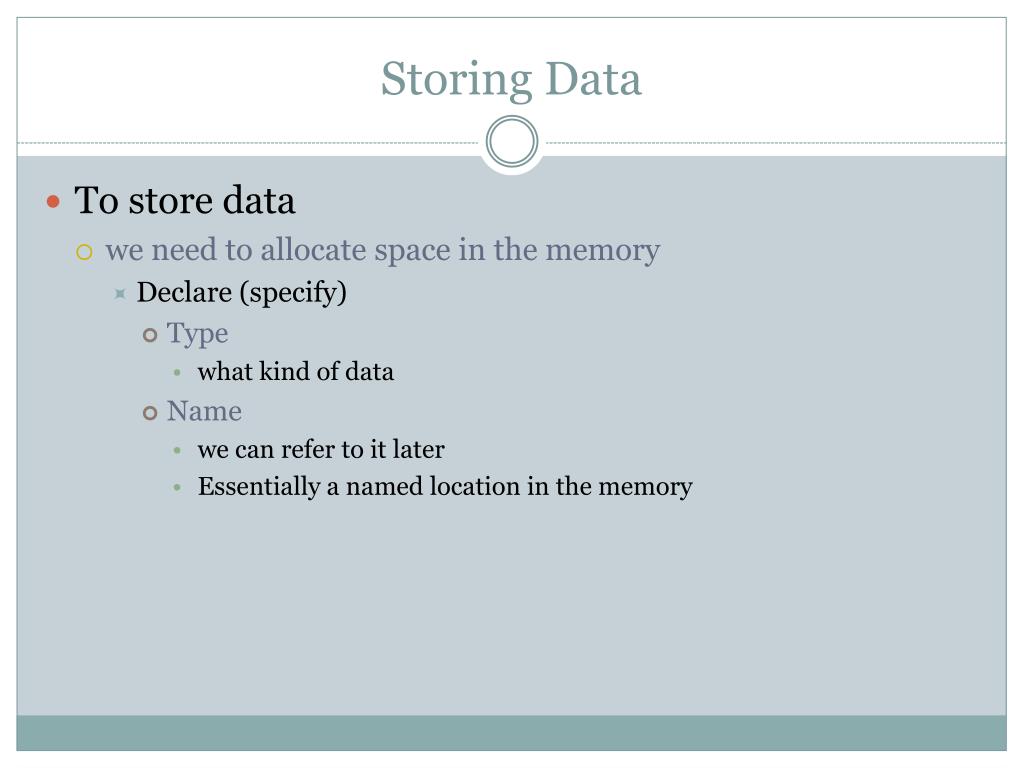 Storing Data

- To store data
  - we need to allocate space in the memory
    - Declare (specify)
      - Type
        - what kind of data
      - Name
        - we can refer to it later
        - Essentially a named location in the memory